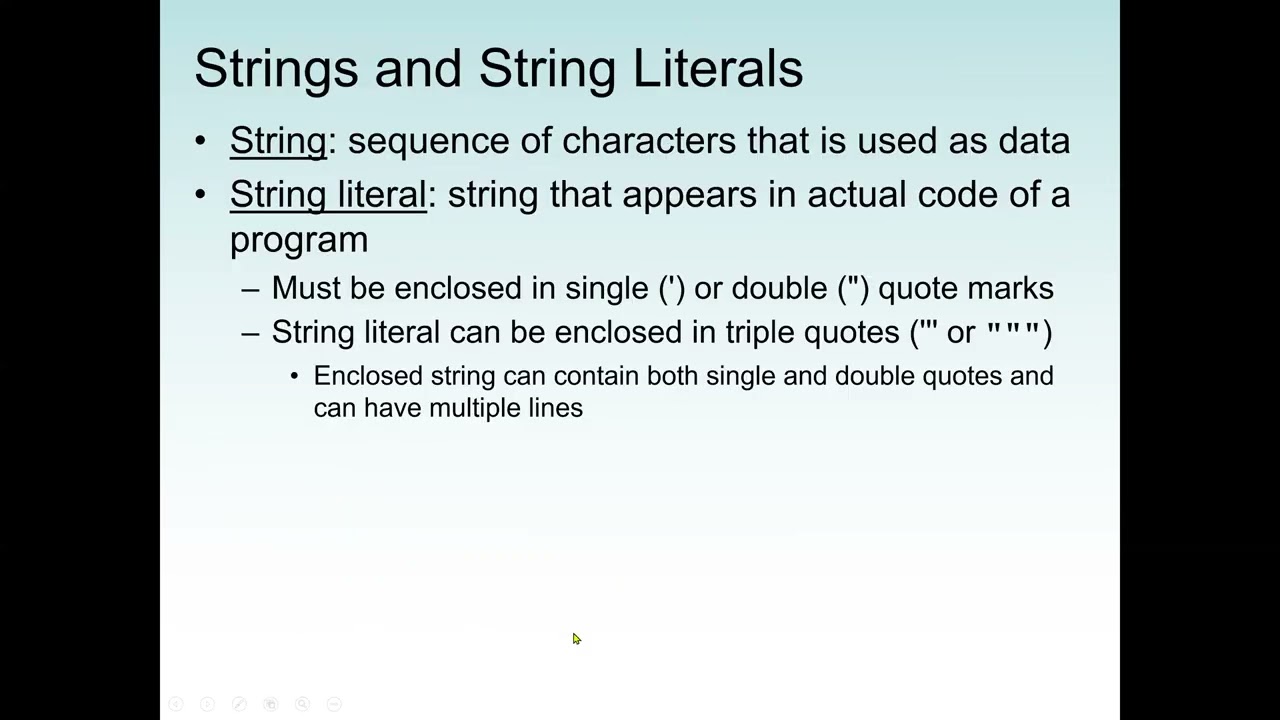 Strings and String Literals

• String: sequence of characters that is used as data

• String literal: string that appears in actual code of a program

– Must be enclosed in single (') or double (") quote marks

– String literal can be enclosed in triple quotes (''' or """)

• Enclosed string can contain both single and double quotes and can have multiple lines